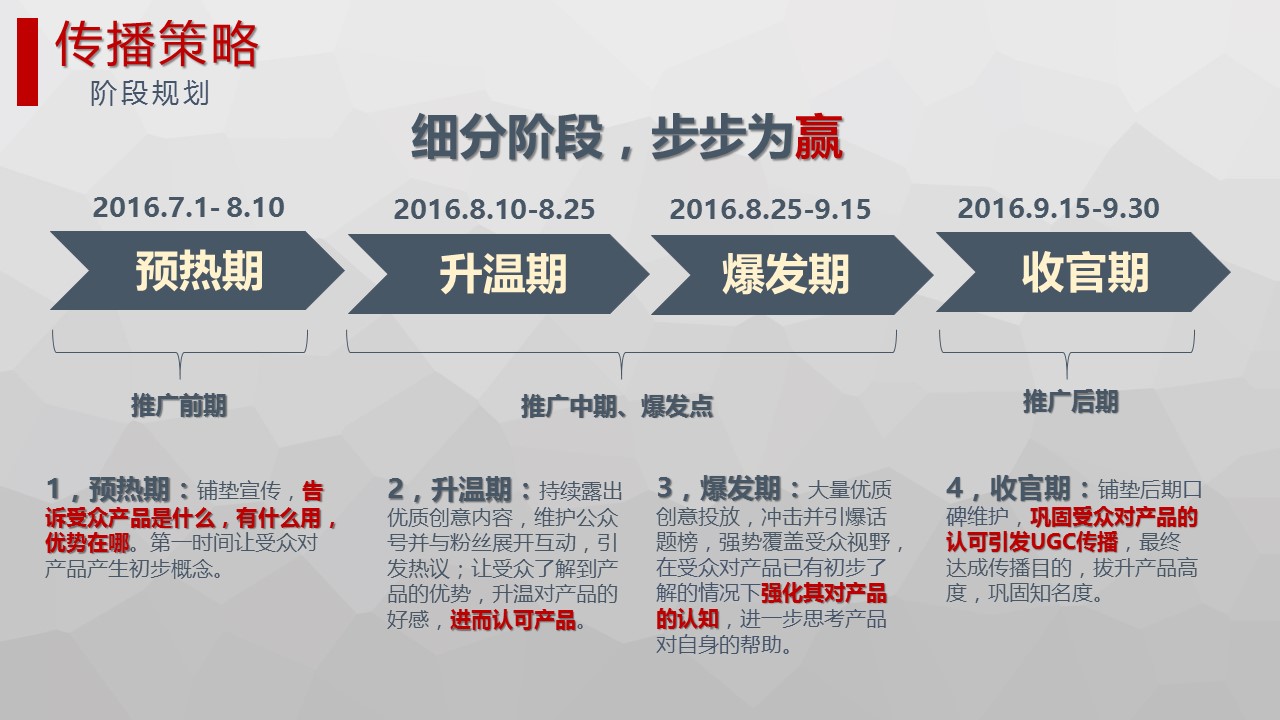 传播策略
阶段规划

细分阶段，步步为赢

2016.7.1- 8.10
预热期

2016.8.10-8.25
升温期

2016.8.25-9.15
爆发期

2016.9.15-9.30
收官期

推广前期

推广中期、爆发点

推广后期

1，预热期：铺垫宣传，告诉受众产品是什么，有什么用，优势在哪。第一时间让受众对产品产生初步概念。

2，升温期：持续露出优质创意内容，维护公众号并与粉丝展开互动，引发热议；让受众了解到产品的优势，升温对产品的好感，进而认可产品。

3，爆发期：大量优质创意投放，冲击并引爆话题榜，强势覆盖受众视野，在受众对产品已有初步了解的情况下强化其对产品的认知，进一步思考产品对自身的帮助。

4，收官期：铺垫后期口碑维护，巩固受众对产品的认可引发UGC传播，最终达成传播目的，拔升产品高度，巩固知名度。